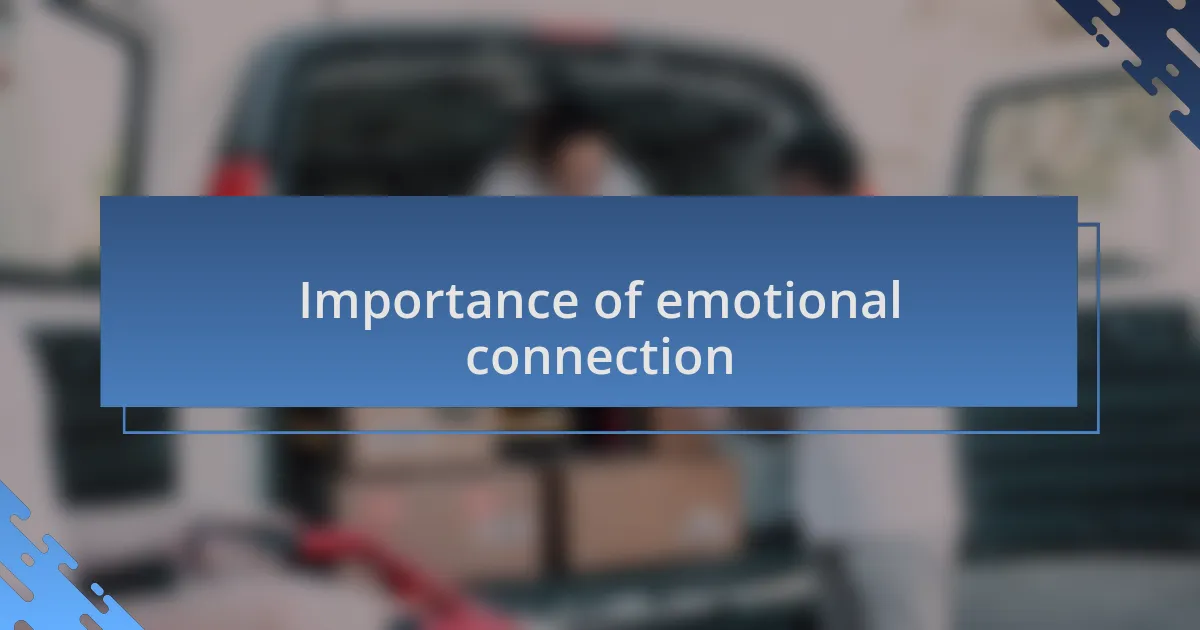 Importance of emotional connection